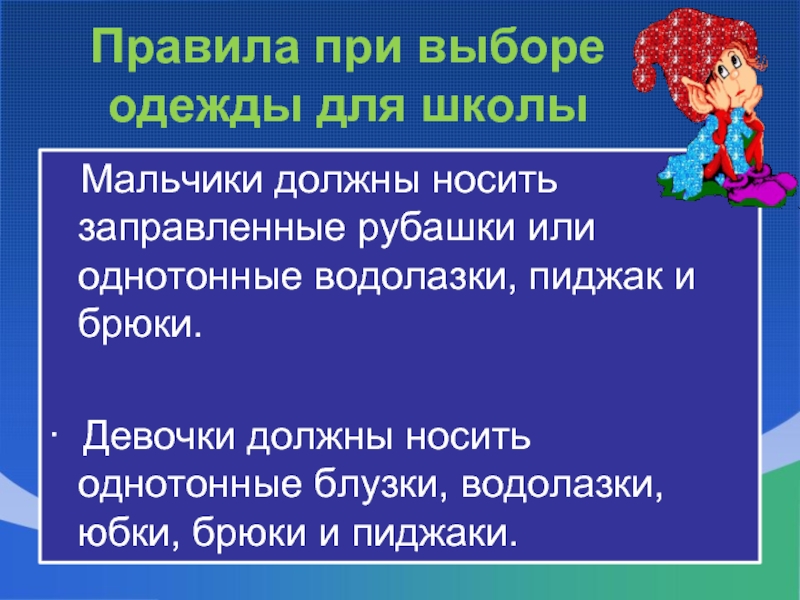 Правила при выборе одежды для школы

Мальчики должны носить заправленные рубашки или однотонные водолазки, пиджак и брюки.

· Девочки должны носить однотонные блузки, водолазки, юбки, брюки и пиджаки.